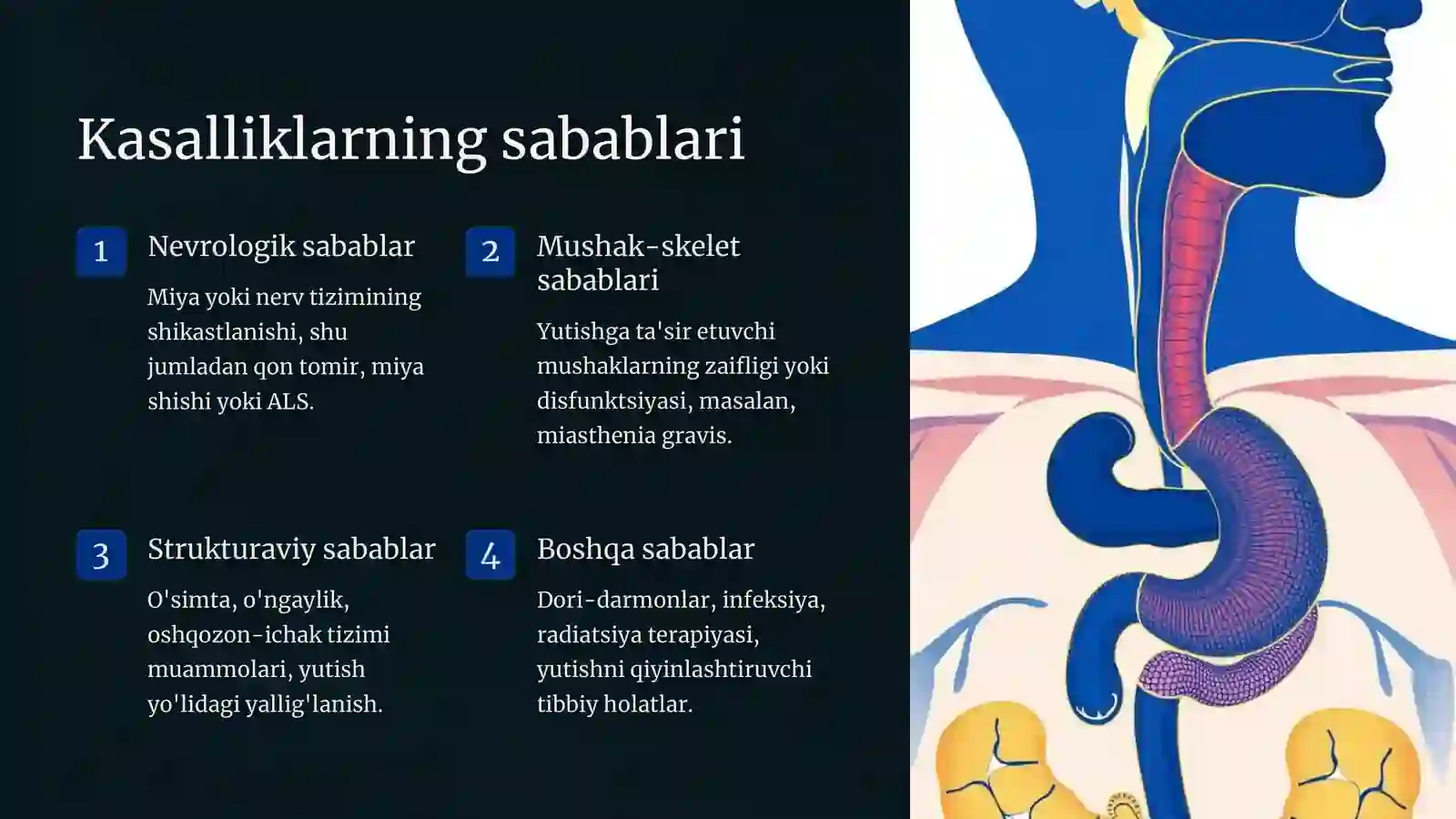 Kasalliklarning sabablari

1

Nevrologik sabablar

Miya yoki nerv tizimining shikastlanishi, shu jumladan qon tomir, miya shishi yoki ALS.

2

Mushak-skelet sabablari

Yutishga ta'sir etuvchi mushaklarning zaifligi yoki disfunktsiyasi, masalan, miasthenia gravis.

3

Strukturaviy sabablar

O'simta, o'ngaylik, oshqozon-ichak tizimi muammolari, yutish yo'lidagi yallig'lanish.

4

Boshqa sabablar

Dori-darmonlar, infeksiya, radiatsiya terapiyasi, yutishni qiyinlashtiruvchi tibbiy holatlar.